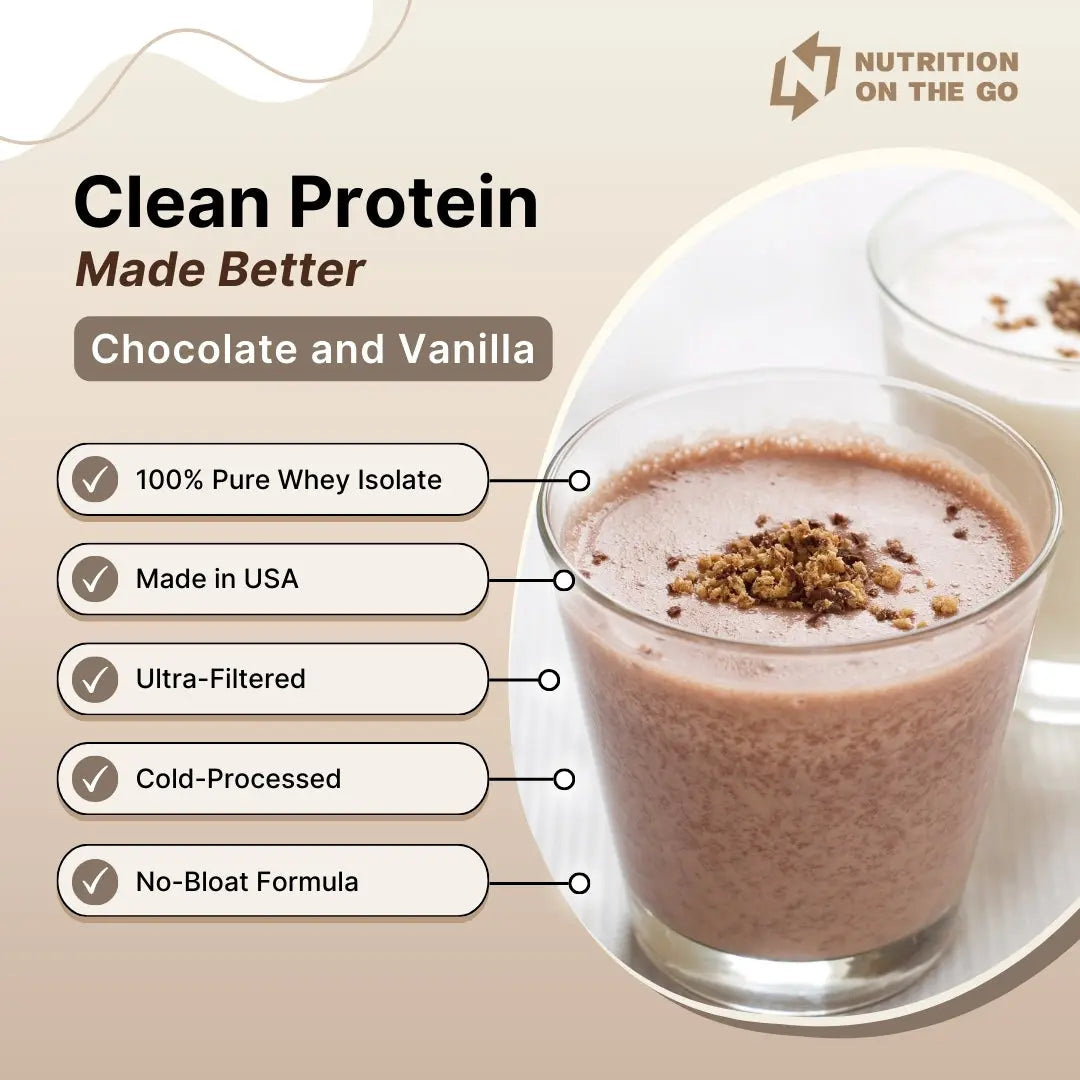 NUTRITION ON THE GO

Clean Protein
Made Better

Chocolate and Vanilla

100% Pure Whey Isolate

Made in USA

Ultra-Filtered

Cold-Processed

No-Bloat Formula